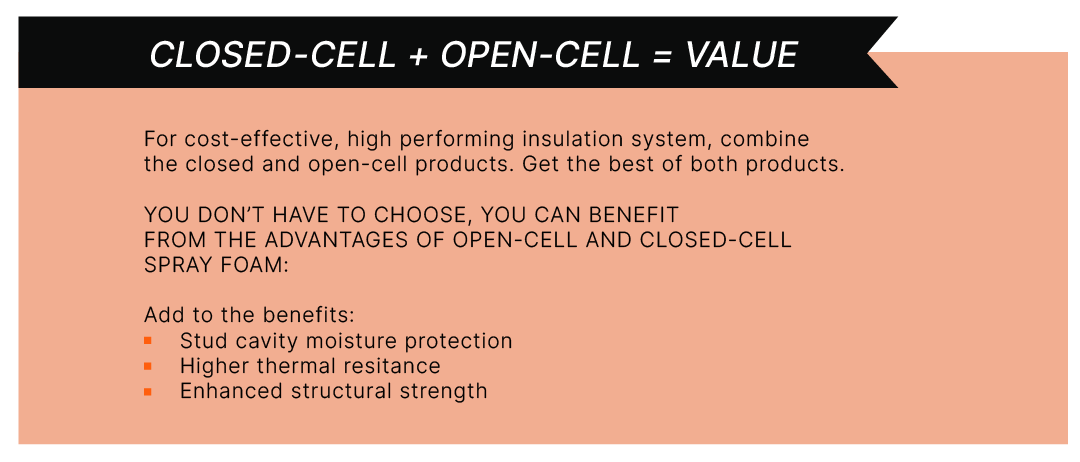 CLOSED-CELL + OPEN-CELL = VALUE

For cost-effective, high performing insulation system, combine the closed and open-cell products. Get the best of both products.

YOU DON'T HAVE TO CHOOSE, YOU CAN BENEFIT FROM THE ADVANTAGES OF OPEN-CELL AND CLOSED-CELL SPRAY FOAM:

Add to the benefits:
- Stud cavity moisture protection
- Higher thermal resitance
- Enhanced structural strength